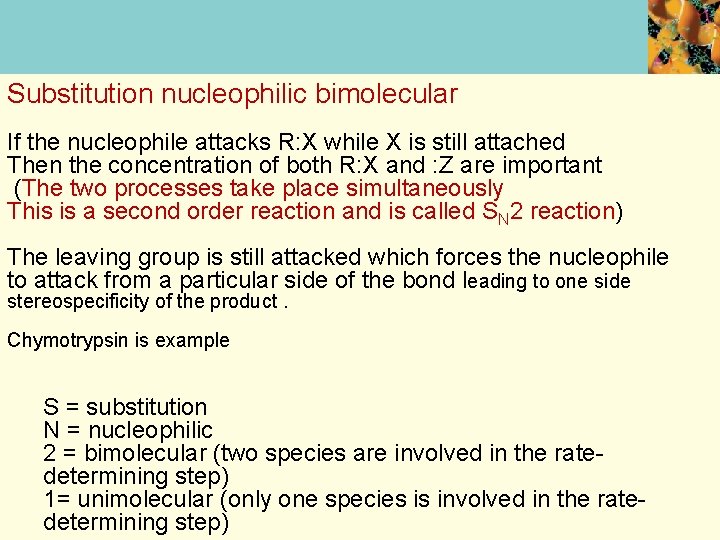 Substitution nucleophilic bimolecular

If the nucleophile attacks R:X while X is still attached
Then the concentration of both R:X and :Z are important
(The two processes take place simultaneously
This is a second order reaction and is called $S_N2$ reaction)

The leaving group is still attacked which forces the nucleophile to attack from a particular side of the bond leading to one side stereospecificity of the product .

Chymotrypsin is example

S = substitution
N = nucleophilic
2 = bimolecular (two species are involved in the rate-determining step)
1= unimolecular (only one species is involved in the rate-determining step)